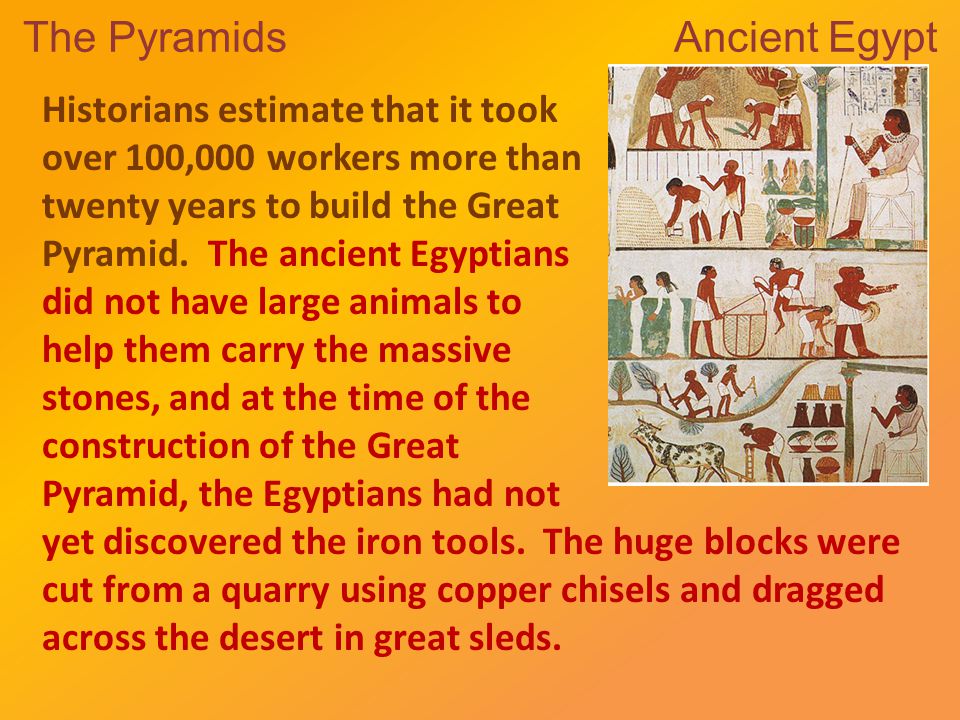 The Pyramids

Ancient Egypt

Historians estimate that it took over 100,000 workers more than twenty years to build the Great Pyramid. The ancient Egyptians did not have large animals to help them carry the massive stones, and at the time of the construction of the Great Pyramid, the Egyptians had not yet discovered the iron tools. The huge blocks were cut from a quarry using copper chisels and dragged across the desert in great sleds.